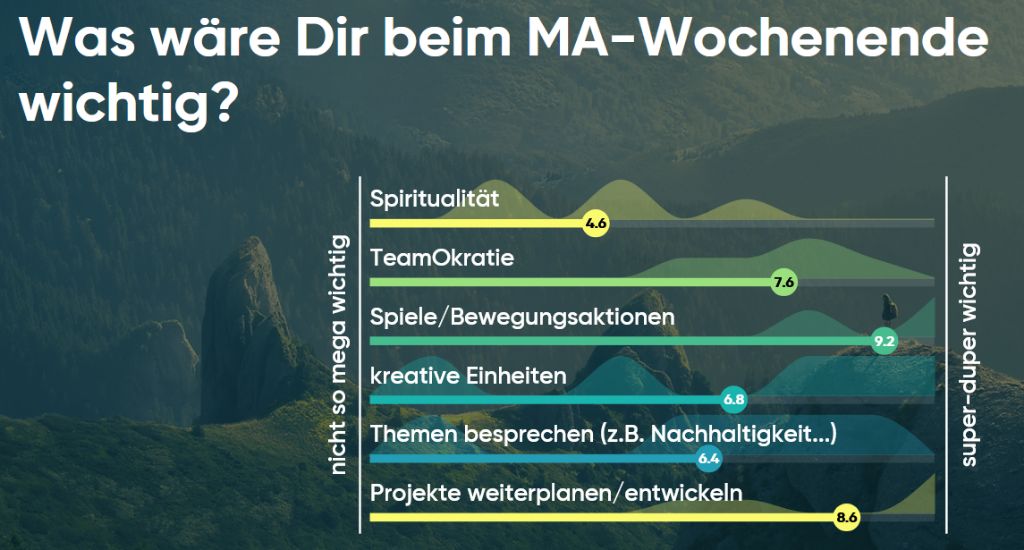 Was wäre Dir beim MA-Wochenende wichtig?

nicht so mega wichtig

Spiritualität
4.6

TeamOkratie
7.6

Spiele/Bewegungsaktionen
9.2

kreative Einheiten
6.8

Themen besprechen (z.B. Nachhaltigkeit...)
6.4

Projekte weiterplanen/entwickeln
8.6

super-duper wichtig